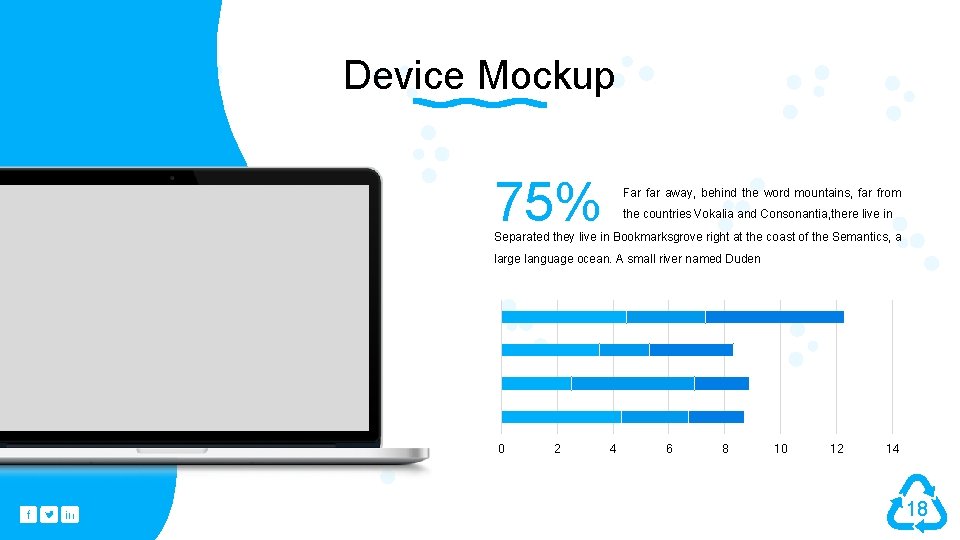 Device Mockup

75%

Far far away, behind the word mountains, far from the countries Vokalia and Consonantia,there live in Separated they live in Bookmarksgrove right at the coast of the Semantics, a large language ocean. A small river named Duden

0 2 4 6 8 10 12 14

18